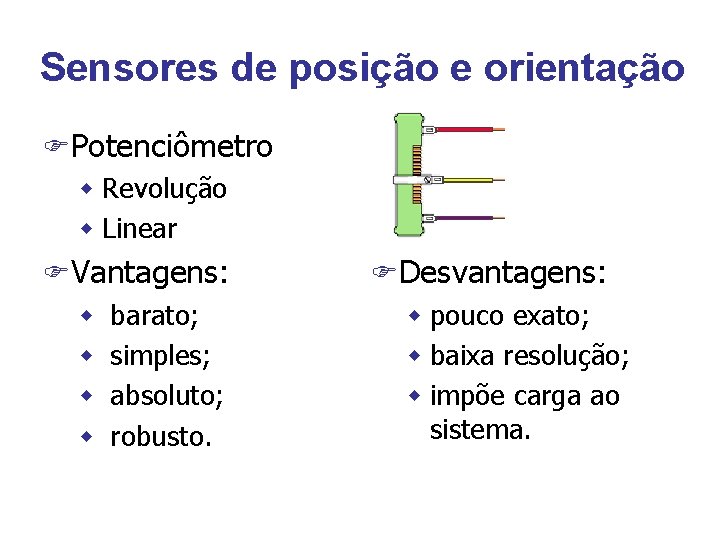 Sensores de posição e orientação

Potenciômetro

Revolução

Linear

Vantagens:

barato;

simples;

absoluto;

robusto.

Desvantagens:

pouco exato;

baixa resolução;

impõe carga ao sistema.